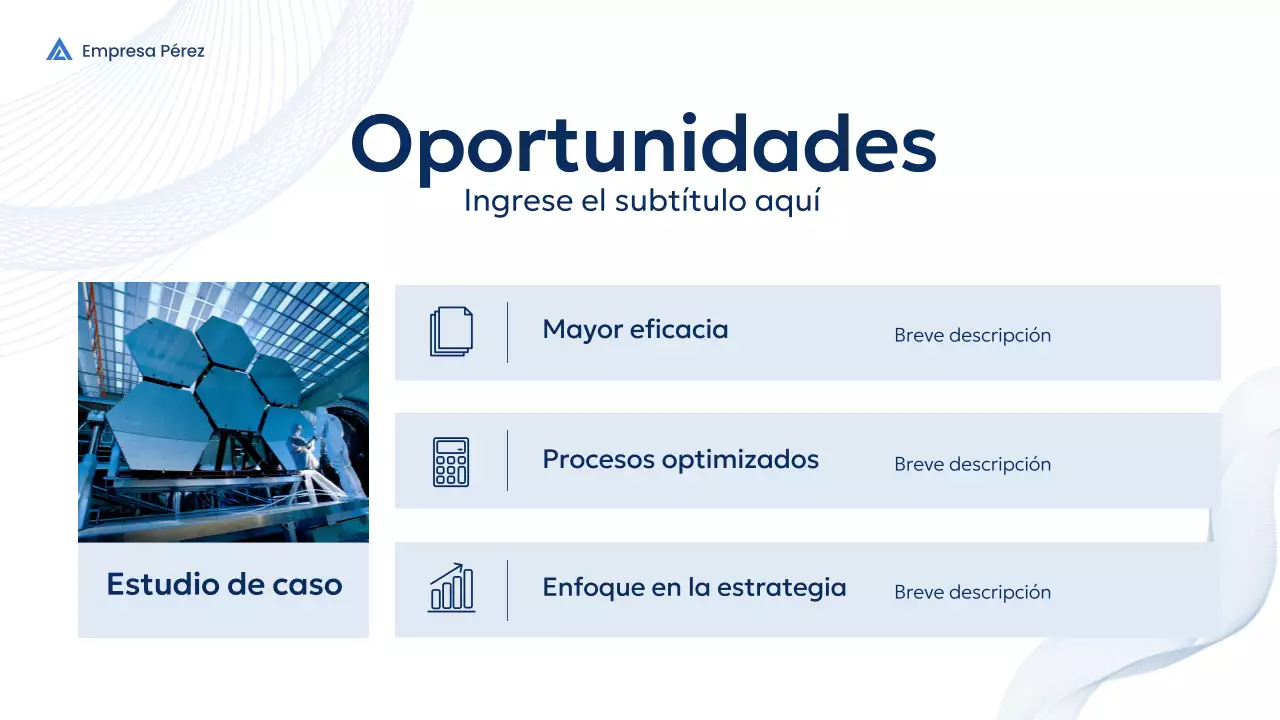 Empresa Pérez

Oportunidades
Ingrese el subtítulo aquí

Estudio de caso

Mayor eficacia
Breve descripción

Procesos optimizados
Breve descripción

Enfoque en la estrategia
Breve descripción